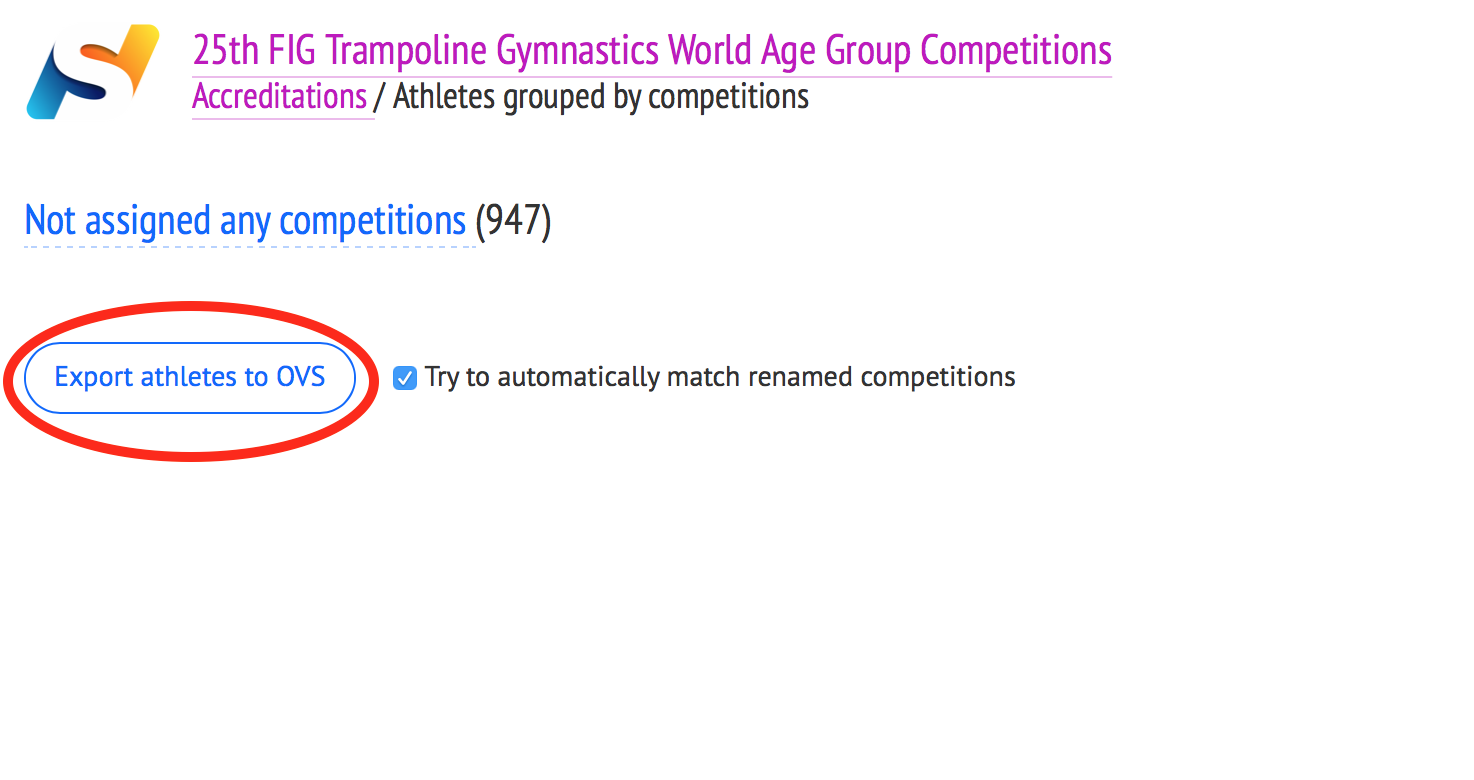 25th FIG Trampoline Gymnastics World Age Group Competitions
Accreditations / Athletes grouped by competitions

Not assigned any competitions (947)

Export athletes to OVS

Try to automatically match renamed competitions